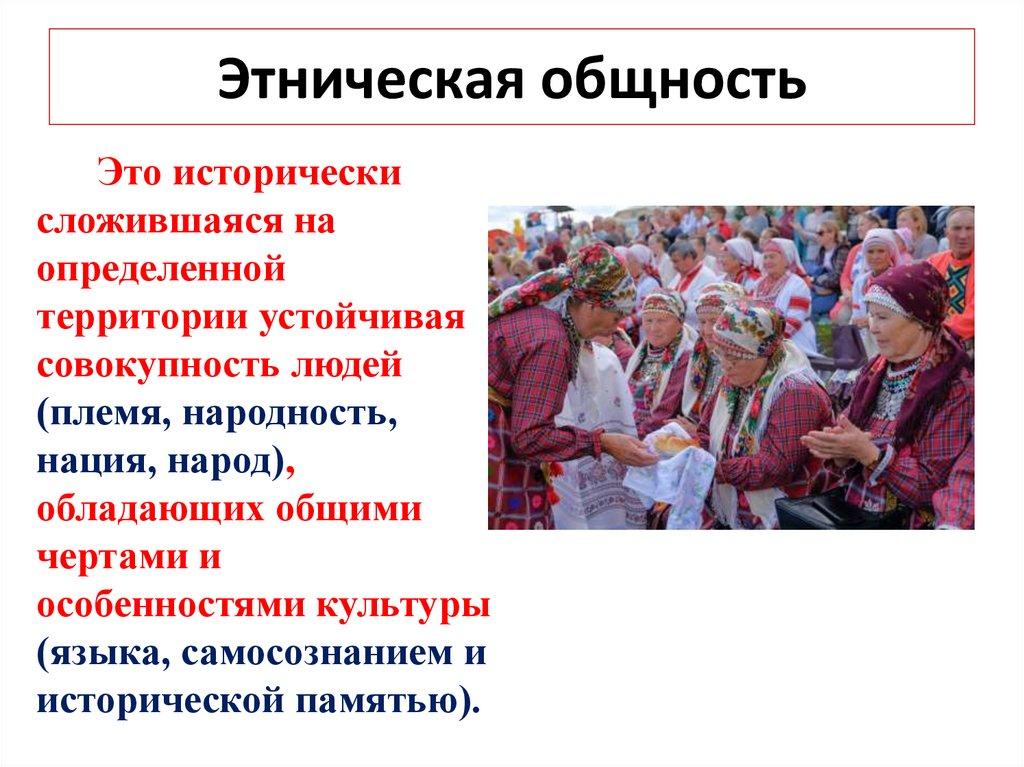 Этническая общность

Это исторически сложившаяся на определенной территории устойчивая совокупность людей (племя, народность, нация, народ), обладающих общими чертами и особенностями культуры (языка, самосознанием и исторической памятью).